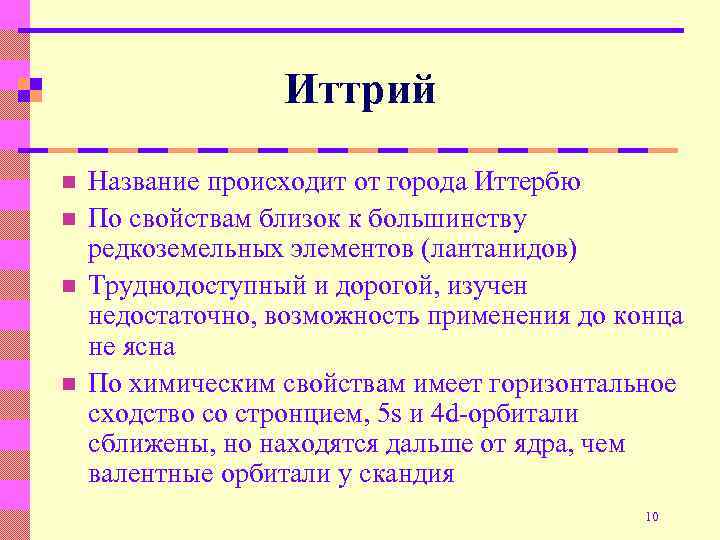 Иттрий

- Название происходит от города Иттербю
- По свойствам близок к большинству редкоземельных элементов (лантанидов)
- Труднодоступный и дорогой, изучен недостаточно, возможность применения до конца не ясна
- По химическим свойствам имеет горизонтальное сходство со стронцием, 5s и 4d-орбитали сближены, но находятся дальше от ядра, чем валентные орбитали у скандия

10